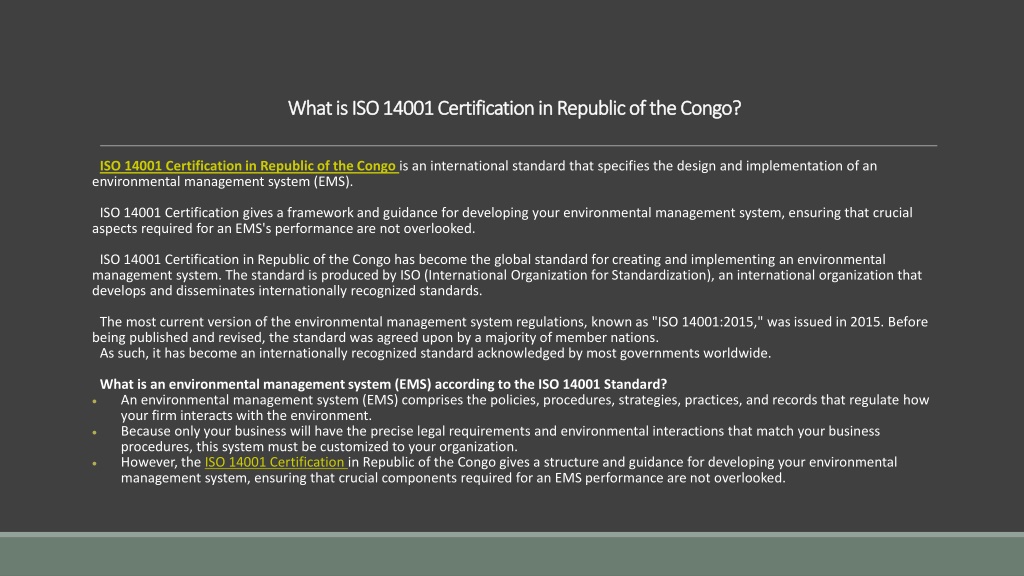 What is ISO 14001 Certification in Republic of the Congo?

ISO 14001 Certification in Republic of the Congo is an international standard that specifies the design and implementation of an environmental management system (EMS).

ISO 14001 Certification gives a framework and guidance for developing your environmental management system, ensuring that crucial aspects required for an EMS's performance are not overlooked.

ISO 14001 Certification in Republic of the Congo has become the global standard for creating and implementing an environmental management system. The standard is produced by ISO (International Organization for Standardization), an international organization that develops and disseminates internationally recognized standards.

The most current version of the environmental management system regulations, known as "ISO 14001:2015," was issued in 2015. Before being published and revised, the standard was agreed upon by a majority of member nations.
As such, it has become an internationally recognized standard acknowledged by most governments worldwide.

What is an environmental management system (EMS) according to the ISO 14001 Standard?
• An environmental management system (EMS) comprises the policies, procedures, strategies, practices, and records that regulate how your firm interacts with the environment.
• Because only your business will have the precise legal requirements and environmental interactions that match your business procedures, this system must be customized to your organization.
• However, the ISO 14001 Certification in Republic of the Congo gives a structure and guidance for developing your environmental management system, ensuring that crucial components required for an EMS performance are not overlooked.